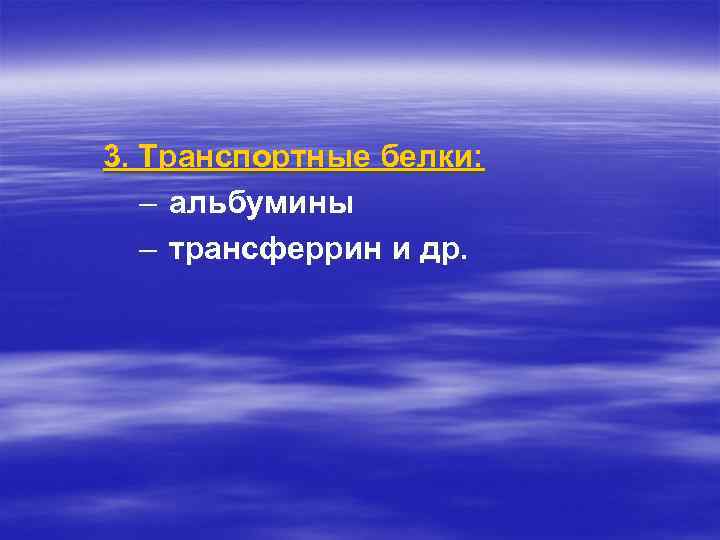 3. Транспортные белки:

– альбумины

– трансферрин и др.